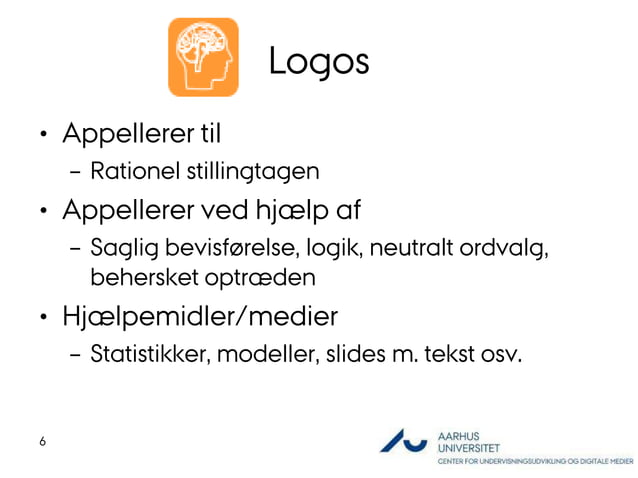 Logos

• Appellerer til
  – Rationel stillingtagen
• Appellerer ved hjælp af
  – Saglig bevisførelse, logik, neutralt ordvalg, behersket optræden
• Hjælpemidler/medier
  – Statistikker, modeller, slides m. tekst osv.

6

AARHUS UNIVERSITET
CENTER FOR UNDERVISNINGSUDVIKLING OG DIGITALE MEDIER